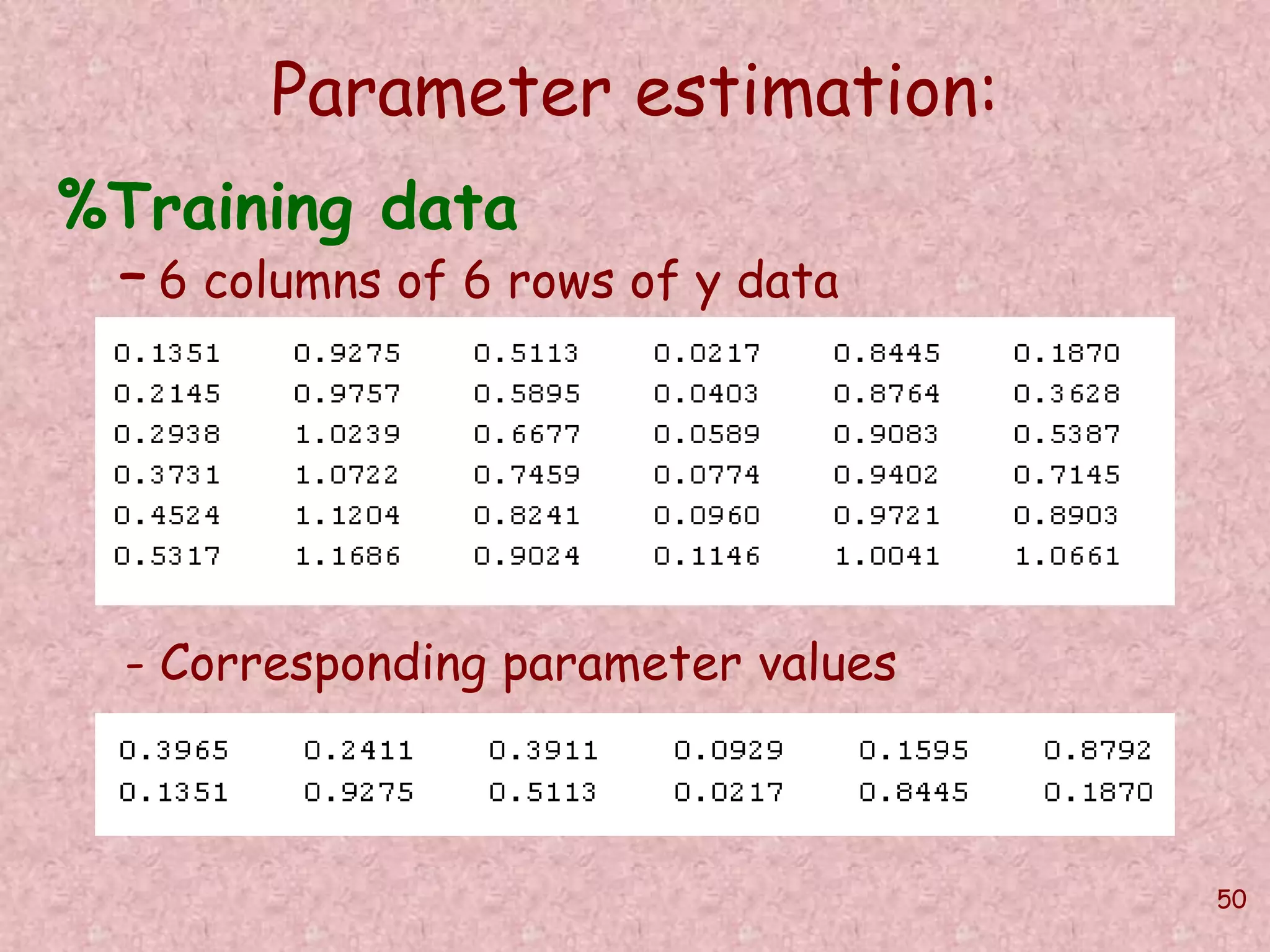 Parameter estimation:

%Training data

– 6 columns of 6 rows of y data

| | | | | | |
|---|---|---|---|---|---|
| 0.1351 | 0.9275 | 0.5113 | 0.0217 | 0.8445 | 0.1870 |
| 0.2145 | 0.9757 | 0.5895 | 0.0403 | 0.8764 | 0.3628 |
| 0.2938 | 1.0239 | 0.6677 | 0.0589 | 0.9083 | 0.5387 |
| 0.3731 | 1.0722 | 0.7459 | 0.0774 | 0.9402 | 0.7145 |
| 0.4524 | 1.1204 | 0.8241 | 0.0960 | 0.9721 | 0.8903 |
| 0.5317 | 1.1686 | 0.9024 | 0.1146 | 1.0041 | 1.0661 |

- Corresponding parameter values

| | | | | | |
|---|---|---|---|---|---|
| 0.3965 | 0.2411 | 0.3911 | 0.0929 | 0.1595 | 0.8792 |
| 0.1351 | 0.9275 | 0.5113 | 0.0217 | 0.8445 | 0.1870 |

50